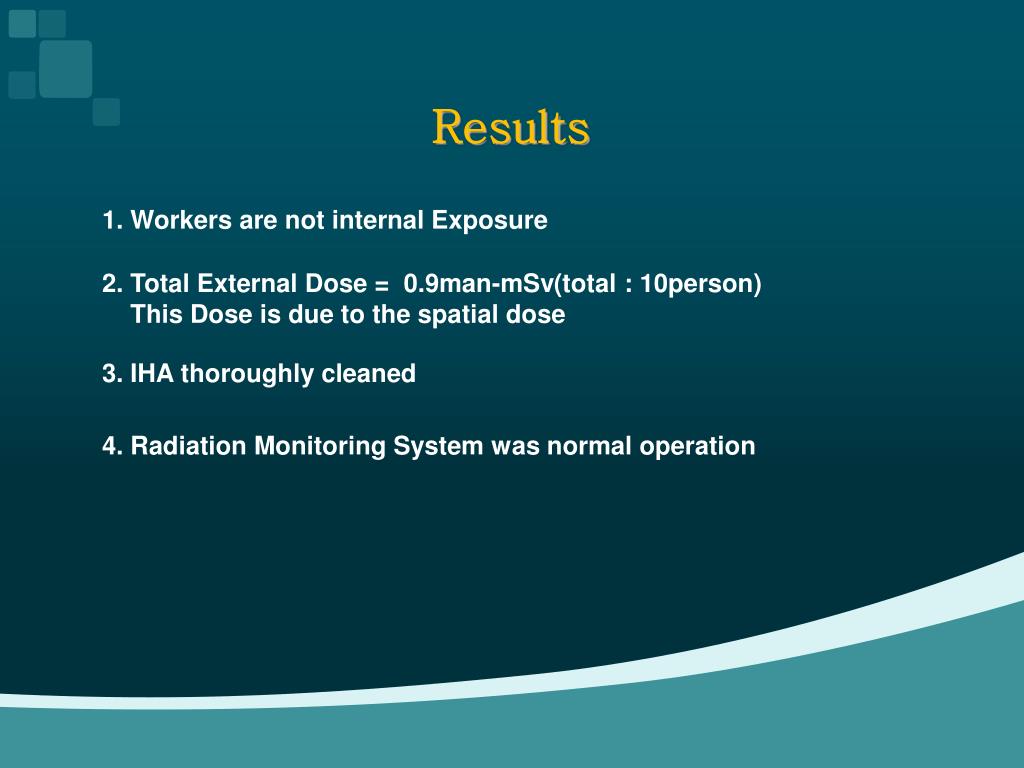 Results

1. Workers are not internal Exposure

2. Total External Dose = 0.9man-mSv(total : 10person)
This Dose is due to the spatial dose

3. IHA thoroughly cleaned

4. Radiation Monitoring System was normal operation